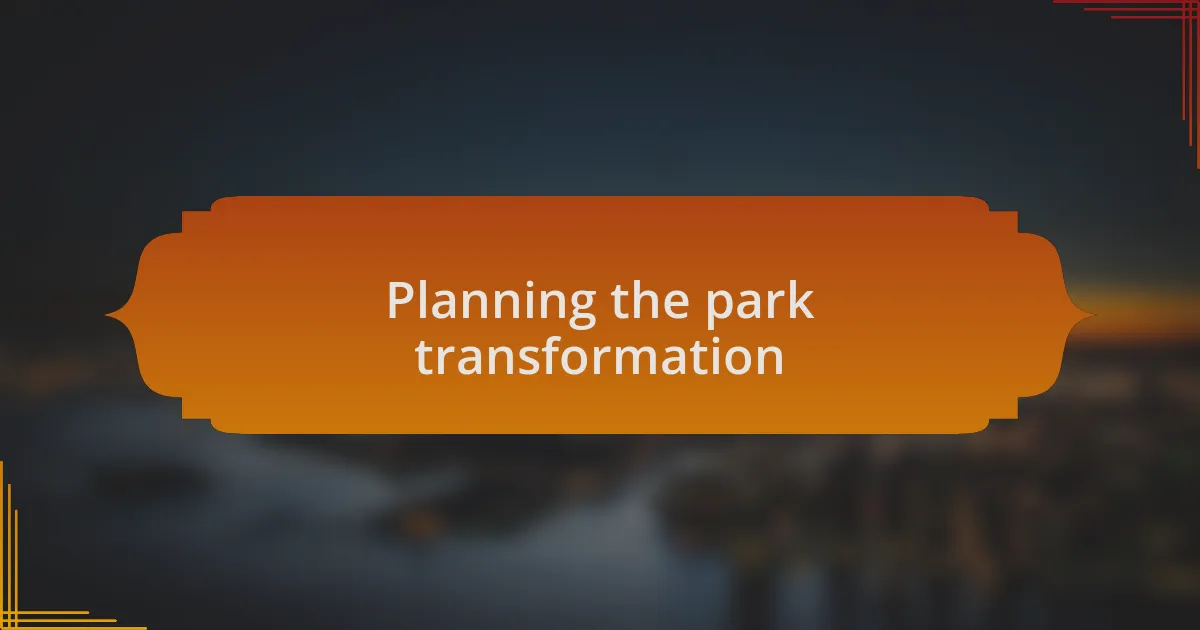 Planning the park transformation